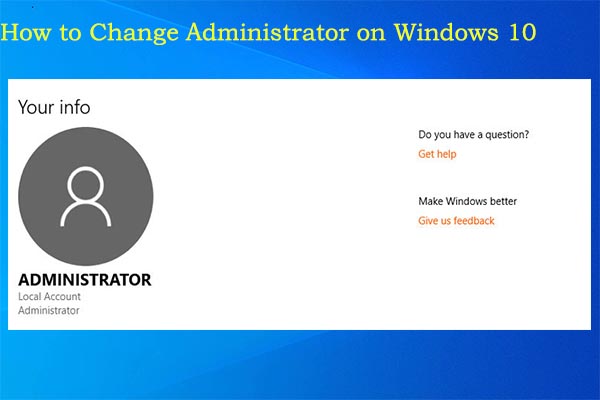 How to Change Administrator on Windows 10

Your info

ADMINISTRATOR
Local Account
Administrator

Do you have a question?
Get help

Make Windows better
Give us feedback